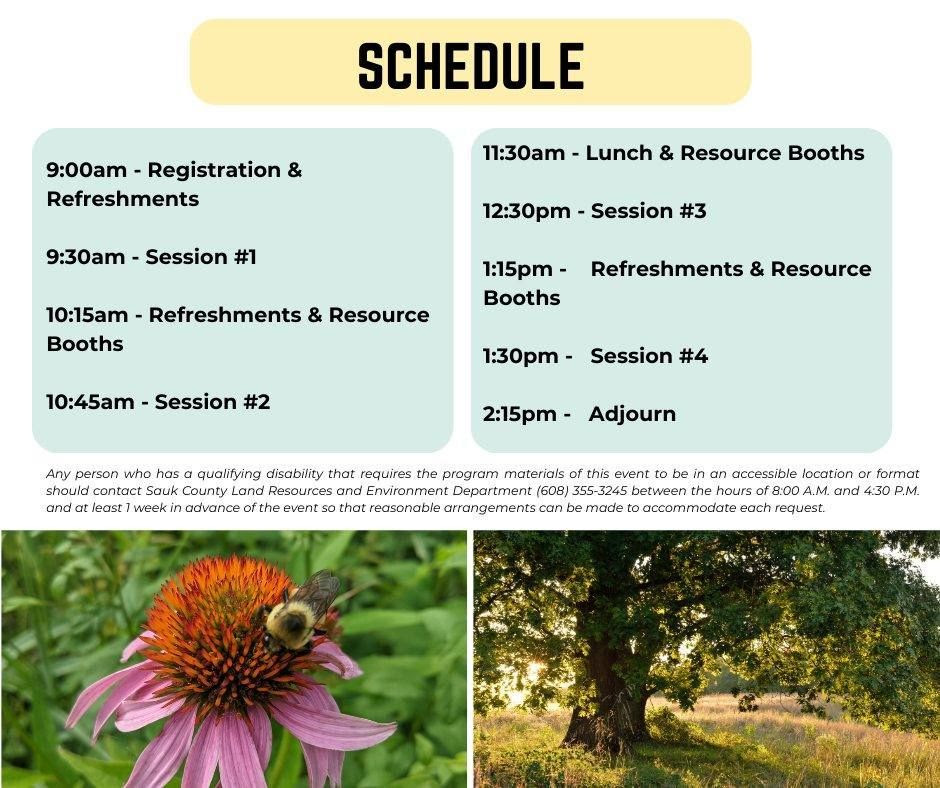 SCHEDULE

9:00am - Registration & Refreshments

9:30am - Session #1

10:15am - Refreshments & Resource Booths

10:45am - Session #2

11:30am - Lunch & Resource Booths

12:30pm - Session #3

1:15pm - Refreshments & Resource Booths

1:30pm - Session #4

2:15pm - Adjourn

Any person who has a qualifying disability that requires the program materials of this event to be in an accessible location or format should contact Sauk County Land Resources and Environment Department (608) 355-3245 between the hours of 8:00 A.M. and 4:30 P.M. and at least 1 week in advance of the event so that reasonable arrangements can be made to accommodate each request.